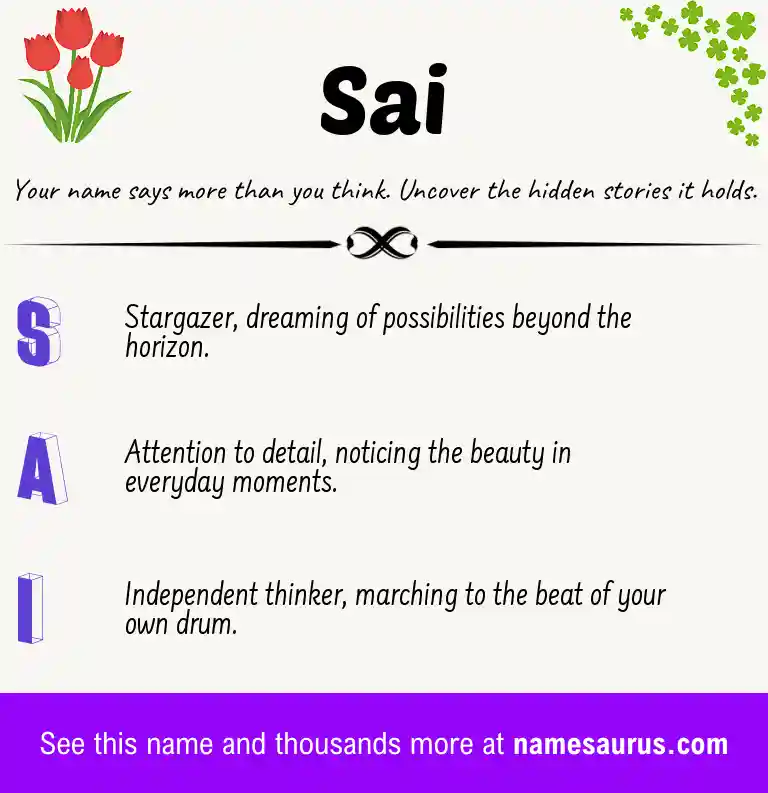 Sai

Your name says more than you think. Uncover the hidden stories it holds.

S

Stargazer, dreaming of possibilities beyond the horizon.

A

Attention to detail, noticing the beauty in everyday moments.

I

Independent thinker, marching to the beat of your own drum.

See this name and thousands more at namesaurus.com